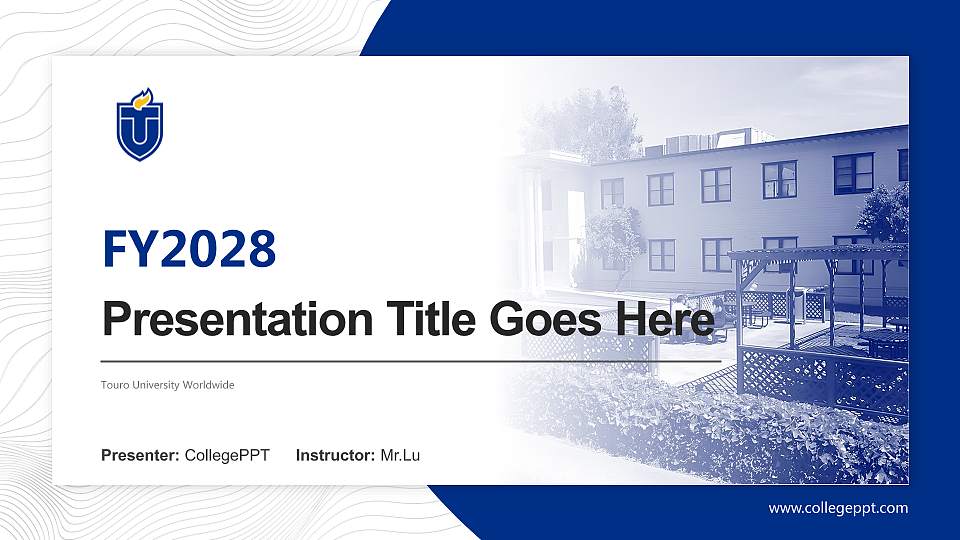 FY2028

Presentation Title Goes Here

Touro University Worldwide

Presenter: CollegePPT Instructor: Mr.Lu

www.collegeppt.com